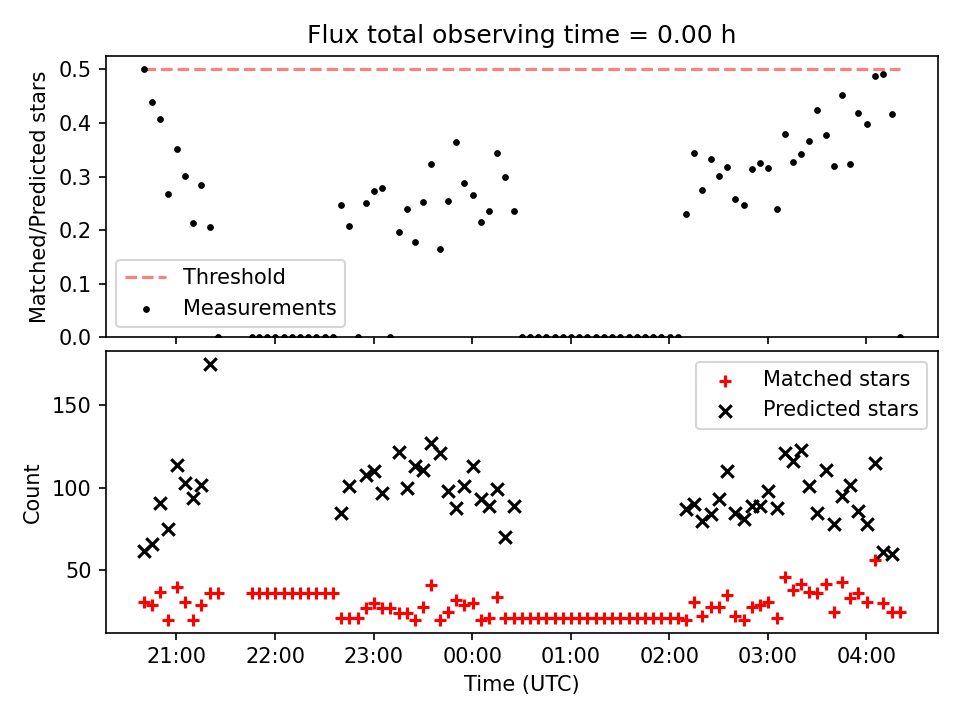 Flux total observing time = 0.00 h

Matched/Predicted stars

0.5
0.4
0.3
0.2
0.1
0.0

Threshold
Measurements

Count

150
100
50

Matched stars
Predicted stars

21:00
22:00
23:00
00:00
01:00
02:00
03:00
04:00

Time (UTC)